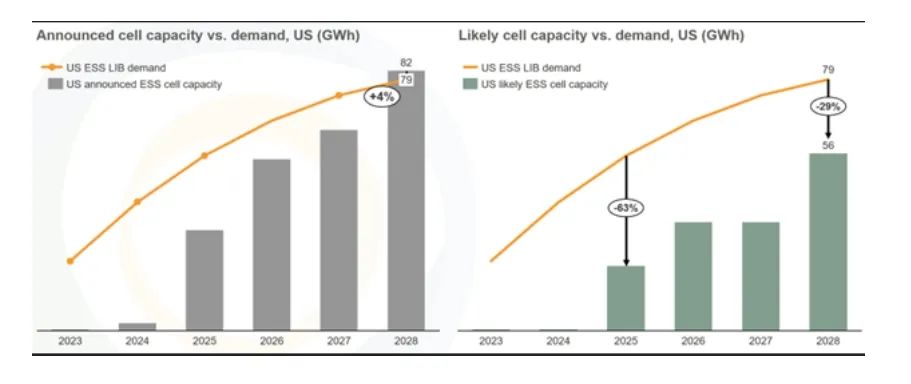 Announced cell capacity vs. demand, US (GWh)

US ESS LIB demand
US announced ESS cell capacity

82
79
+4%

2023
2024
2025
2026
2027
2028

Likely cell capacity vs. demand, US (GWh)

US ESS LIB demand
US likely ESS cell capacity

79
-29%
56
-63%

2023
2024
2025
2026
2027
2028